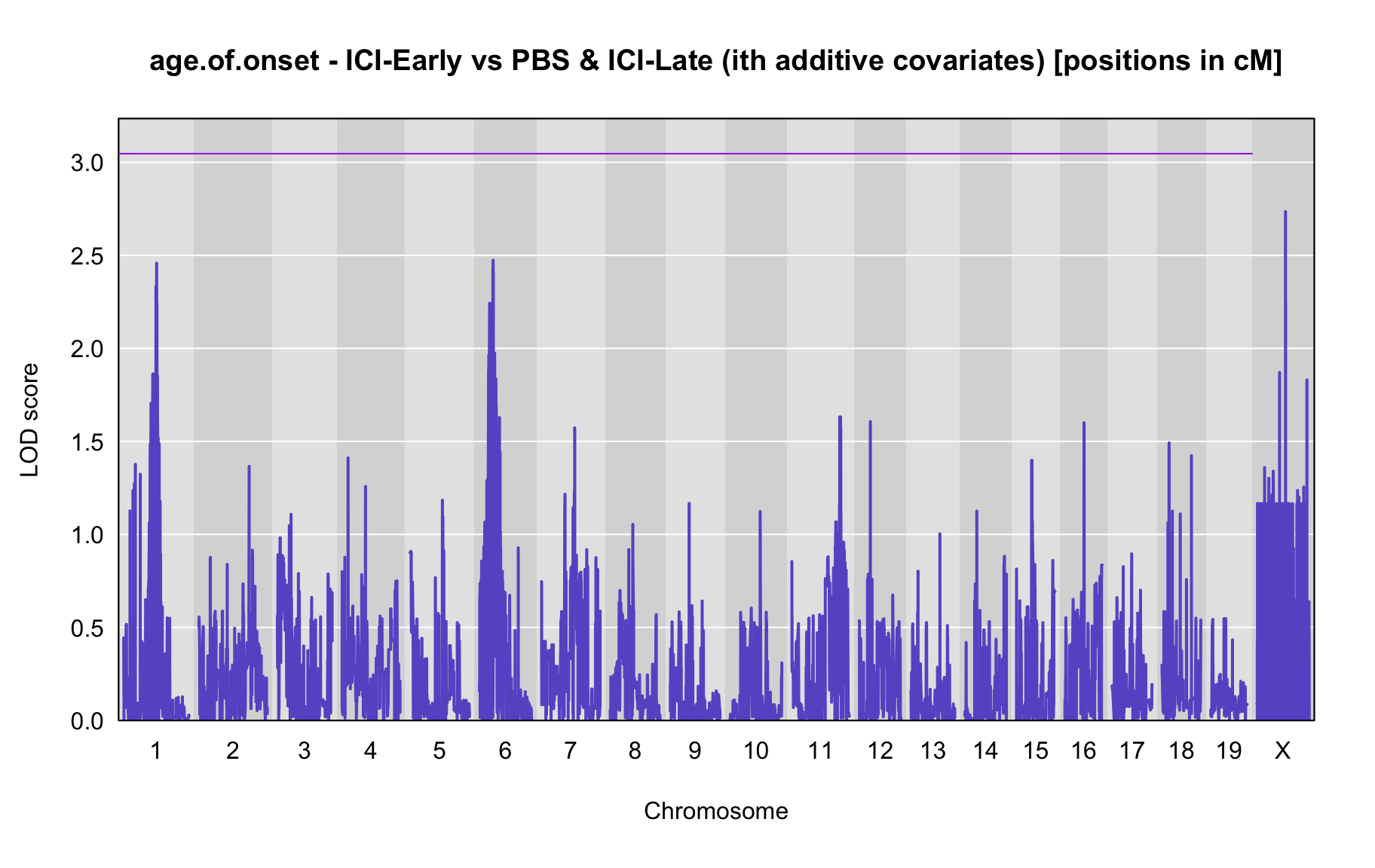 age.of.onset - ICI-Early vs PBS & ICI-Late (ith additive covariates) [positions in cM]

LOD score

3.0
2.5
2.0
1.5
1.0
0.5
0.0

1 2 3 4 5 6 7 8 9 10 11 12 13 14 15 16 17 18 19 X

Chromosome